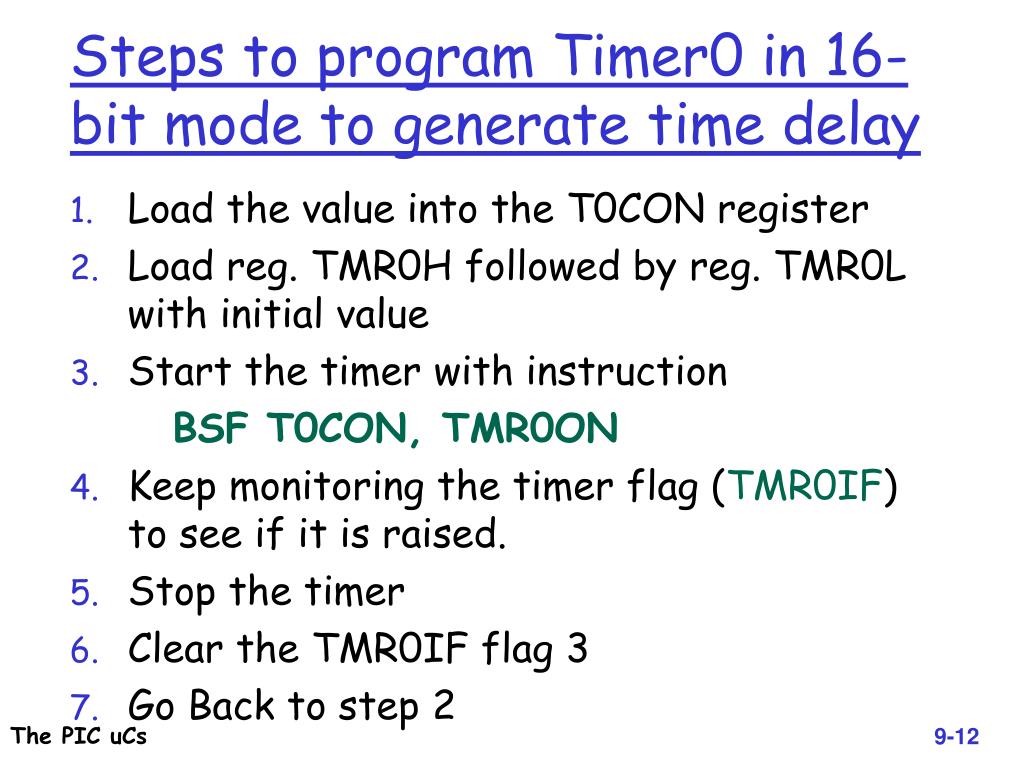 Steps to program Timer0 in 16-bit mode to generate time delay

1. Load the value into the T0CON register
2. Load reg. TMR0H followed by reg. TMR0L with initial value
3. Start the timer with instruction
BSF T0CON, TMR0ON
4. Keep monitoring the timer flag (TMR0IF) to see if it is raised.
5. Stop the timer
6. Clear the TMR0IF flag 3
7. Go Back to step 2

The PIC uCs

9-12